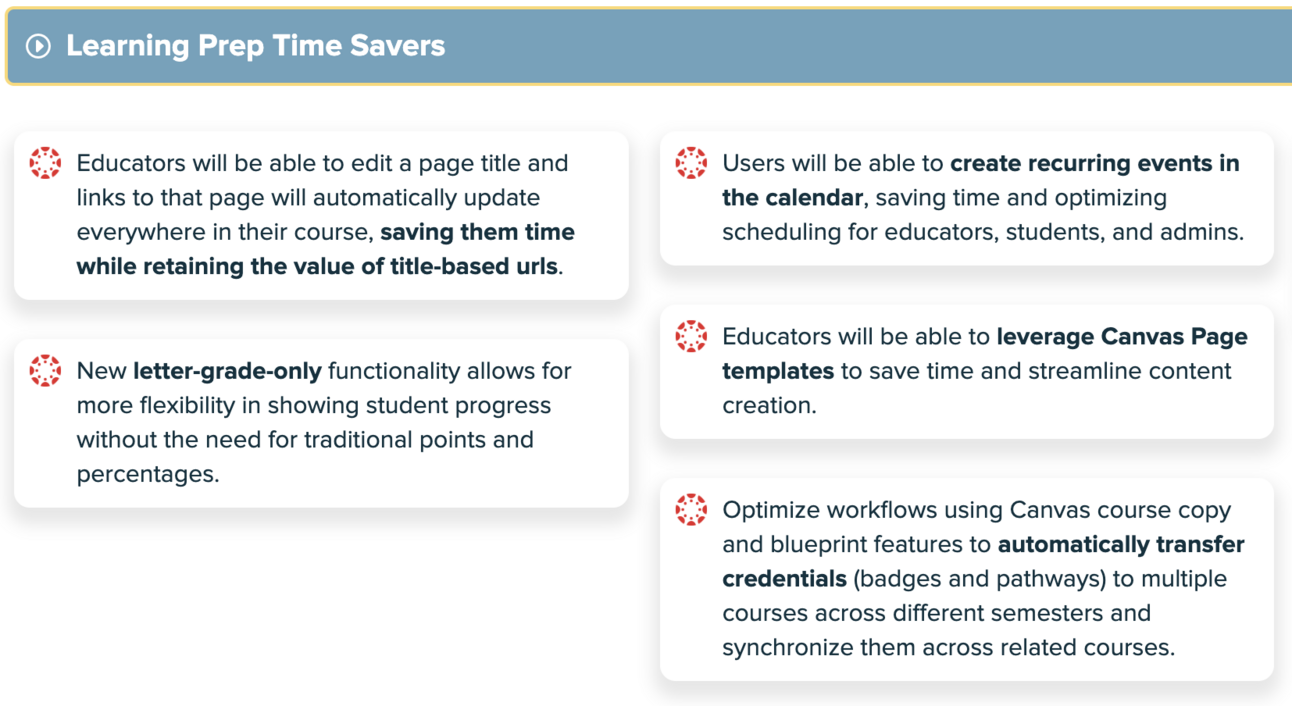 Learning Prep Time Savers

Educators will be able to edit a page title and links to that page will automatically update everywhere in their course, saving them time while retaining the value of title-based urls.

New letter-grade-only functionality allows for more flexibility in showing student progress without the need for traditional points and percentages.

Users will be able to create recurring events in the calendar, saving time and optimizing scheduling for educators, students, and admins.

Educators will be able to leverage Canvas Page templates to save time and streamline content creation.

Optimize workflows using Canvas course copy and blueprint features to automatically transfer credentials (badges and pathways) to multiple courses across different semesters and synchronize them across related courses.